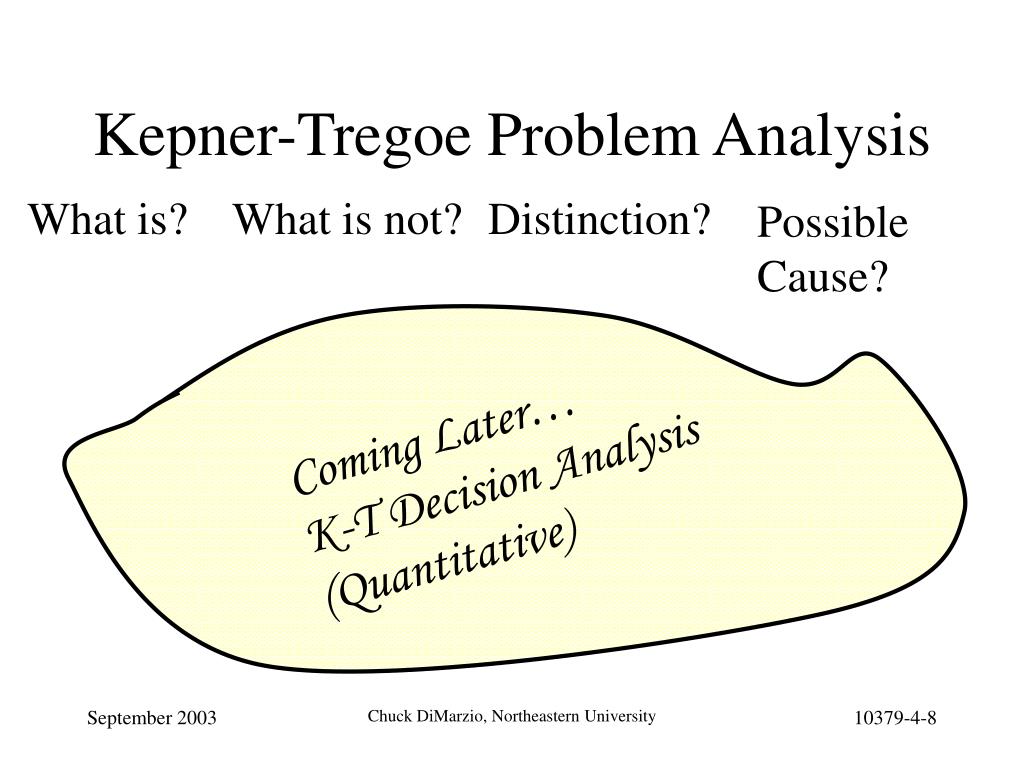 Kepner-Tregoe Problem Analysis

What is? What is not? Distinction? Possible Cause?

Coming Later…
K-T Decision Analysis
(Quantitative)

September 2003

Chuck DiMarzio, Northeastern University

10379-4-8